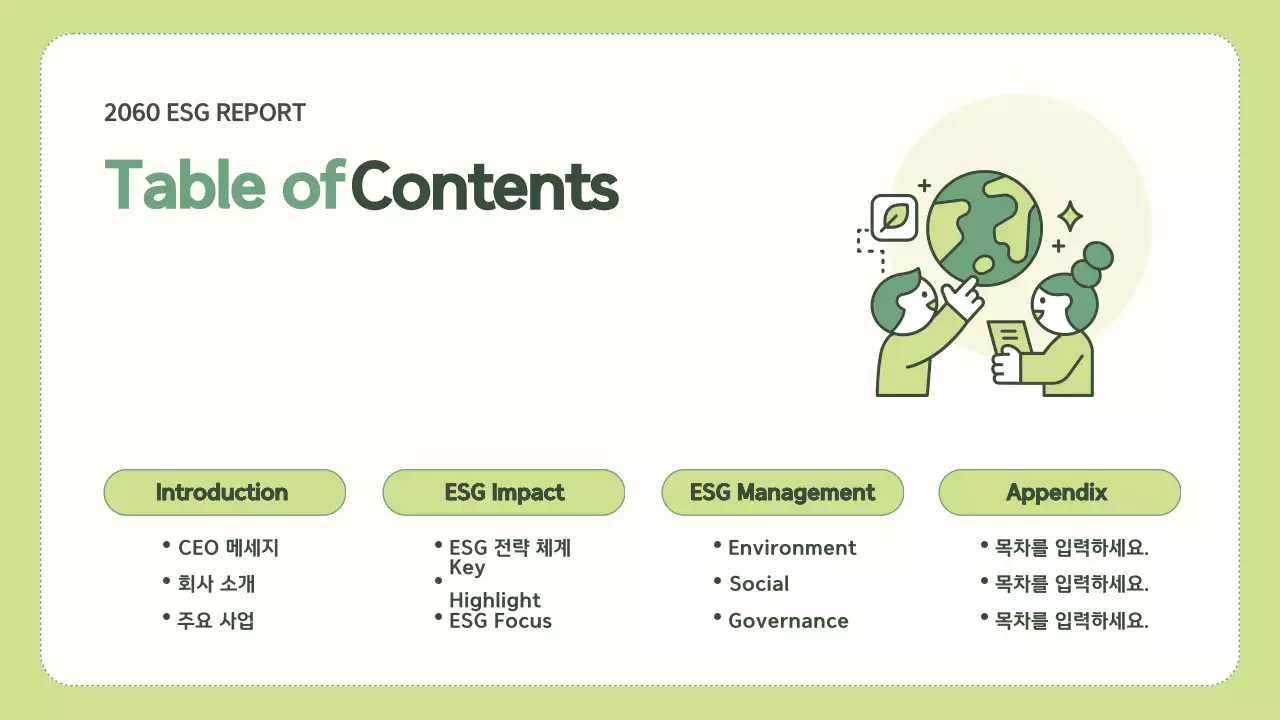 2060 ESG REPORT

Table of Contents

Introduction
• CEO 메세지
• 회사 소개
• 주요 사업

ESG Impact
• ESG 전략 체계
• Key Highlight
• ESG Focus

ESG Management
• Environment
• Social
• Governance

Appendix
• 목차를 입력하세요.
• 목차를 입력하세요.
• 목차를 입력하세요.